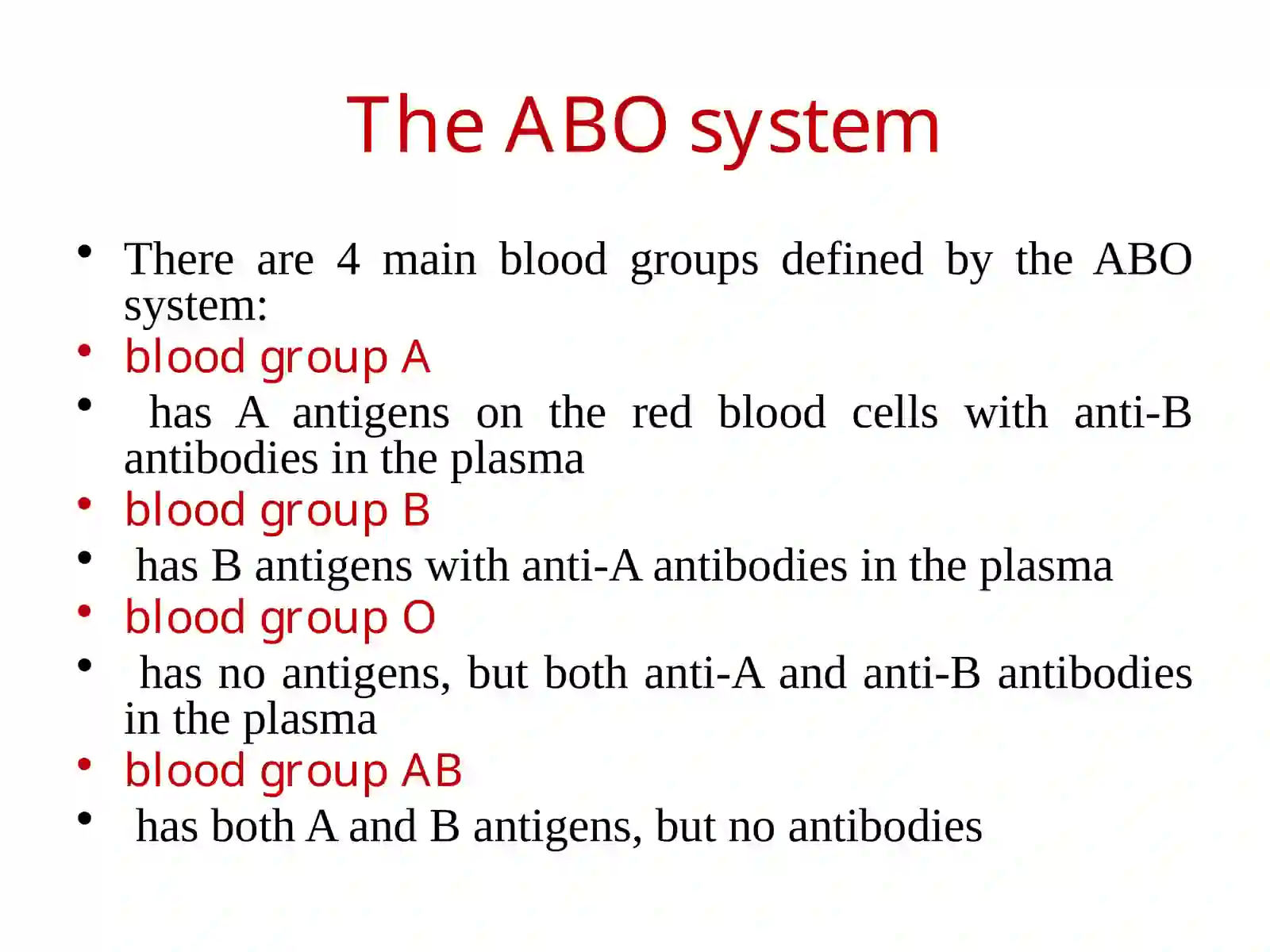 The ABO system

• There are 4 main blood groups defined by the ABO system:
• blood group A
• has A antigens on the red blood cells with anti-B antibodies in the plasma
• blood group B
• has B antigens with anti-A antibodies in the plasma
• blood group O
• has no antigens, but both anti-A and anti-B antibodies in the plasma
• blood group AB
• has both A and B antigens, but no antibodies